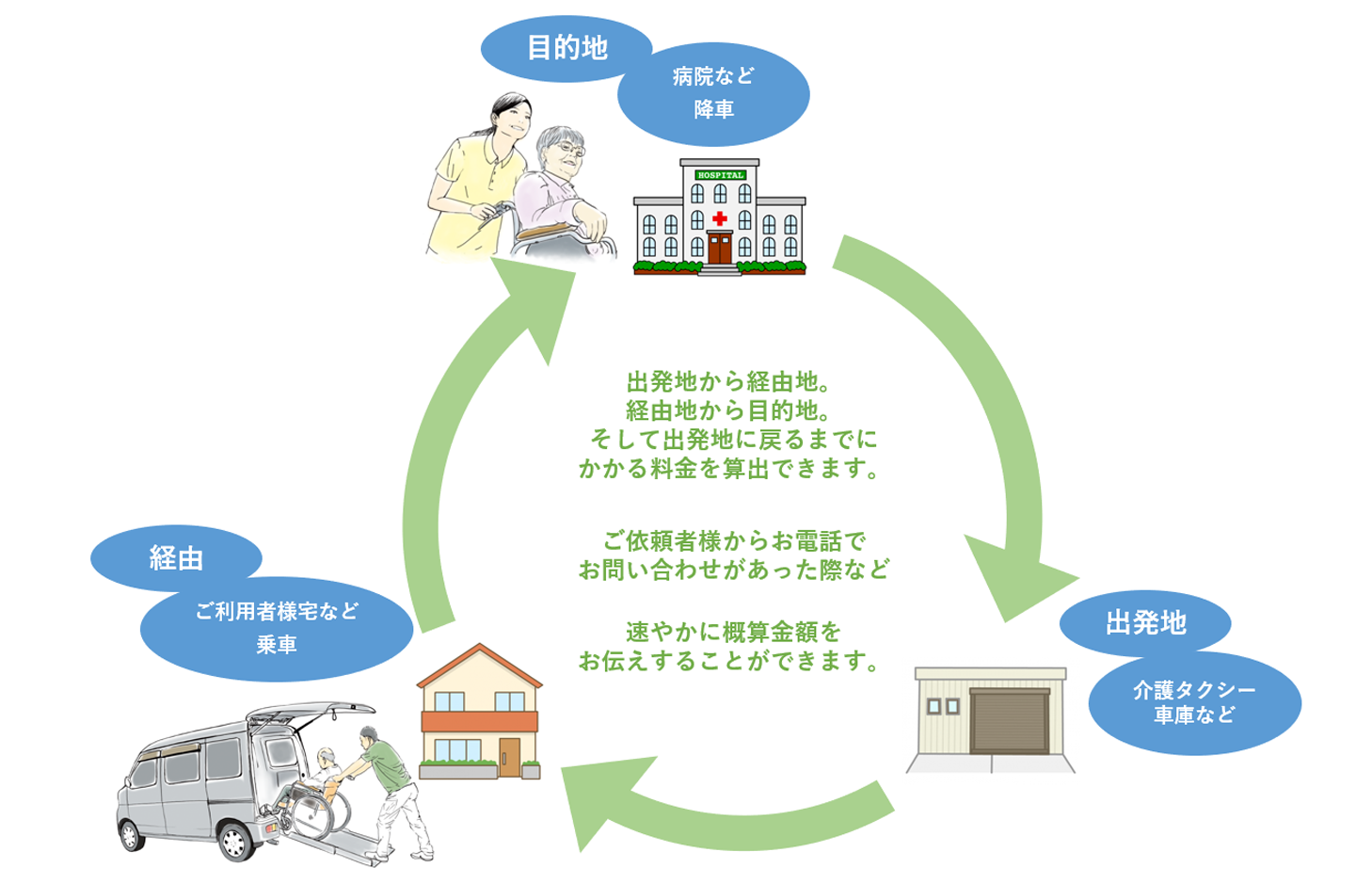 目的地

病院など
降車

HOSPITAL

出発地から経由地。
経由地から目的地。
そして出発地に戻るまでに
かかる料金を算出できます。

ご依頼者様からお電話で
お問い合わせがあった際など

速やかに概算金額を
お伝えすることができます。

経由

ご利用者様宅など
乗車

出発地

介護タクシー
車庫など